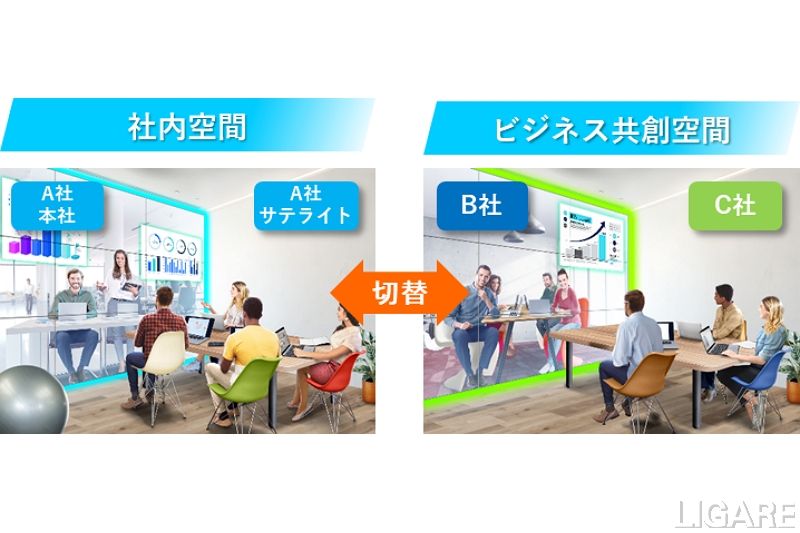 社内空間

A社
本社

A社
サテライト

切替

ビジネス共創空間

B社

C社

LIGARE